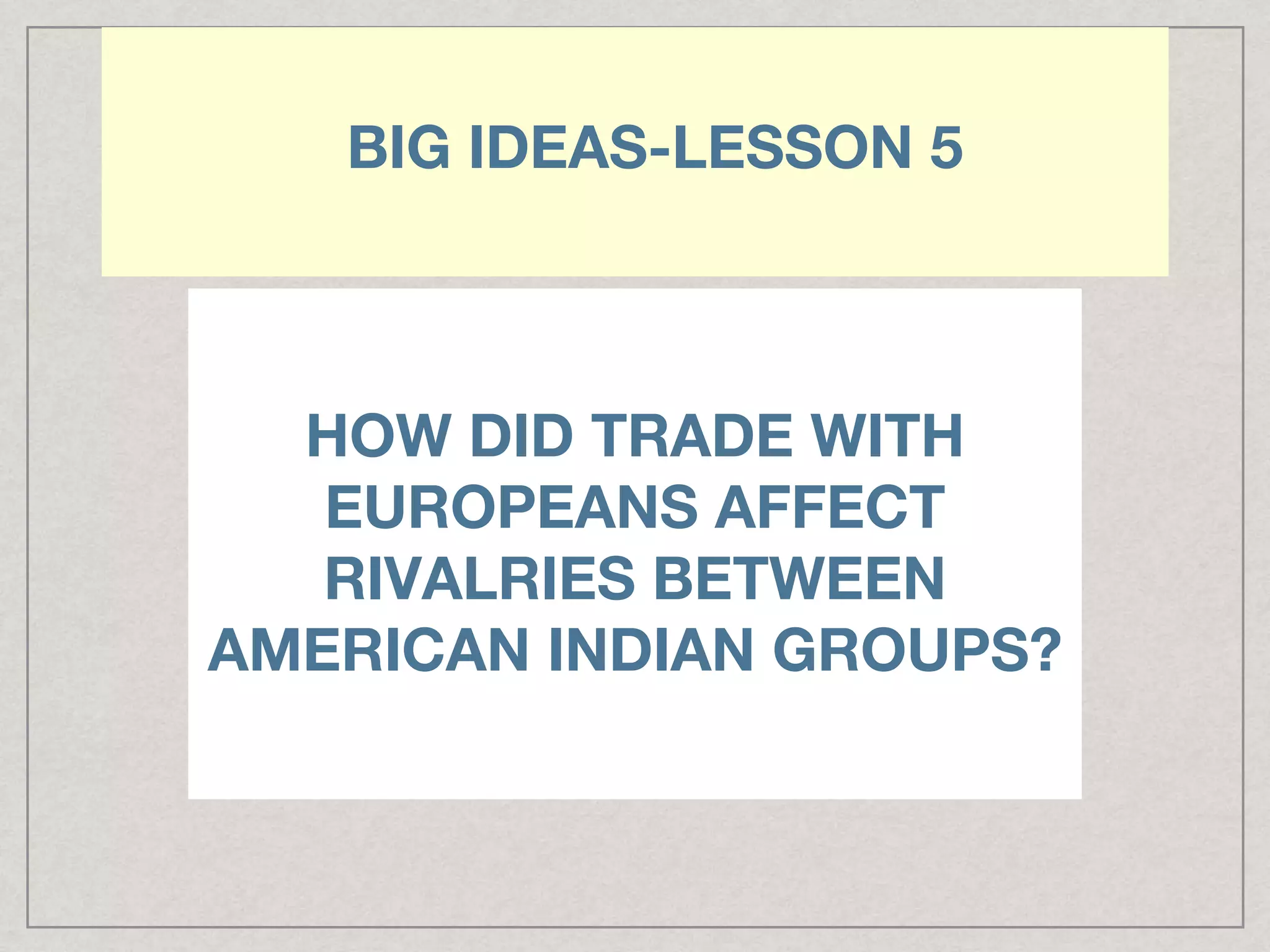 BIG IDEAS-LESSON 5

HOW DID TRADE WITH EUROPEANS AFFECT RIVALRIES BETWEEN AMERICAN INDIAN GROUPS?